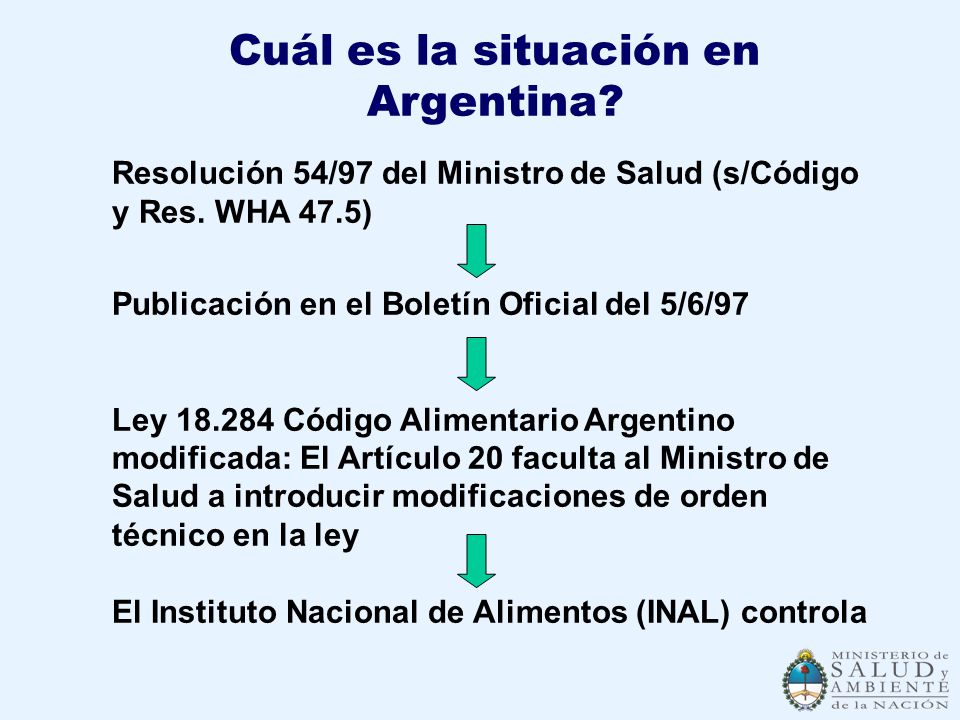 Cuál es la situación en Argentina?

Resolución 54/97 del Ministro de Salud (s/Código y Res. WHA 47.5)

Publicación en el Boletín Oficial del 5/6/97

Ley 18.284 Código Alimentario Argentino modificada: El Artículo 20 faculta al Ministro de Salud a introducir modificaciones de orden técnico en la ley

El Instituto Nacional de Alimentos (INAL) controla

MINISTERIO de SALUD y AMBIENTE de la NACIÓN